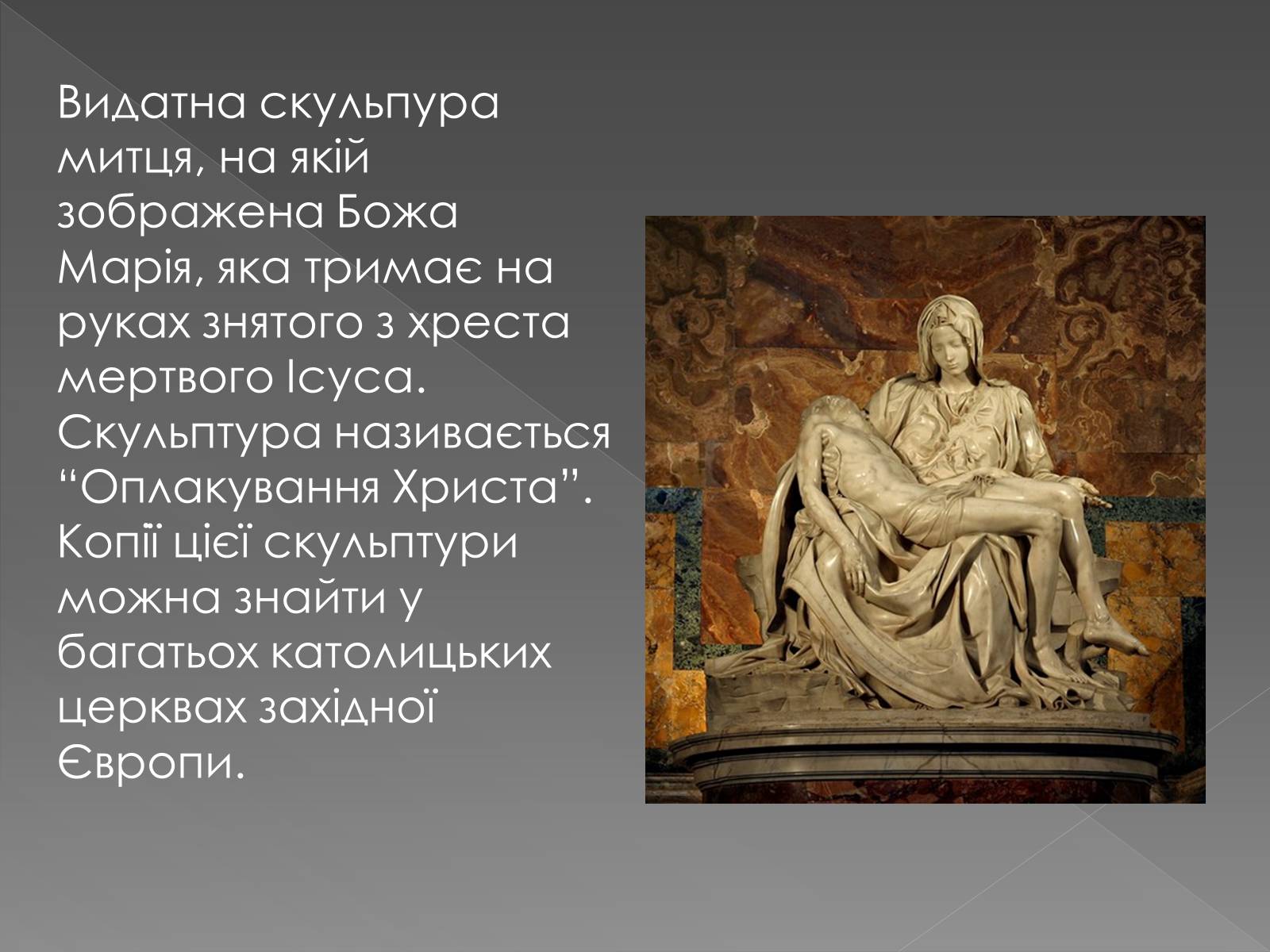 Видатна скульпура митця, на якій зображена Божа Марія, яка тримає на руках знятого з хреста мертвого Ісуса. Скульптура називається “Оплакування Христа”. Копії цієї скульптури можна знайти у багатьох католицьких церквах західної Європи.